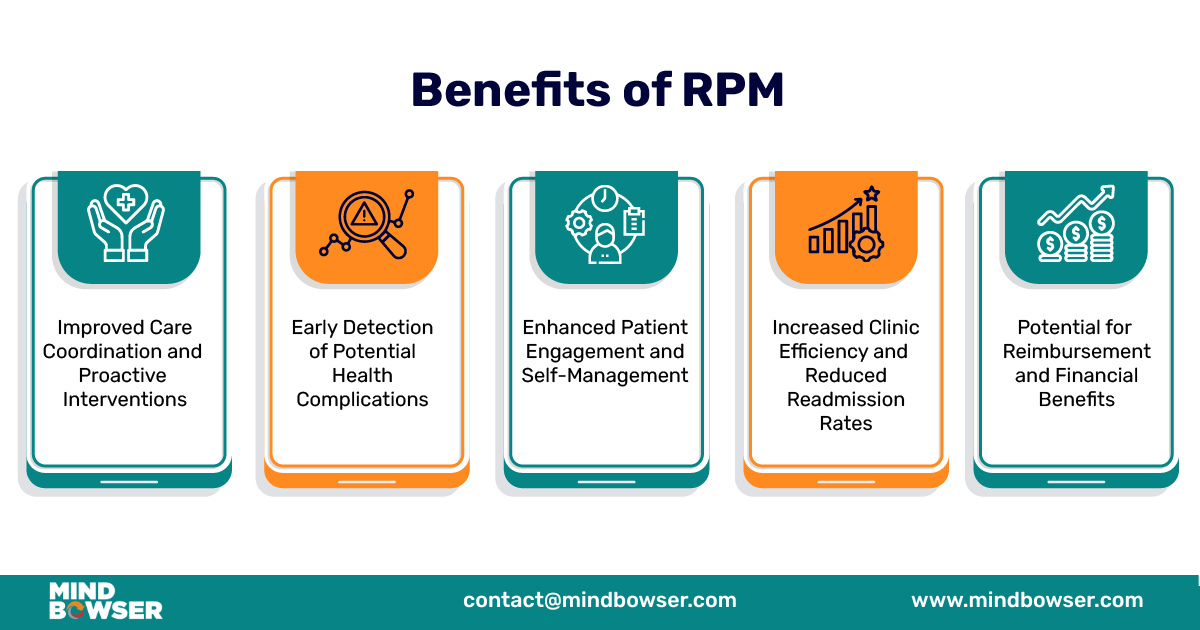 Benefits of RPM

Improved Care Coordination and Proactive Interventions

Early Detection of Potential Health Complications

Enhanced Patient Engagement and Self-Management

Increased Clinic Efficiency and Reduced Readmission Rates

Potential for Reimbursement and Financial Benefits

MIND BOWSER

contact@mindbowser.com

www.mindbowser.com